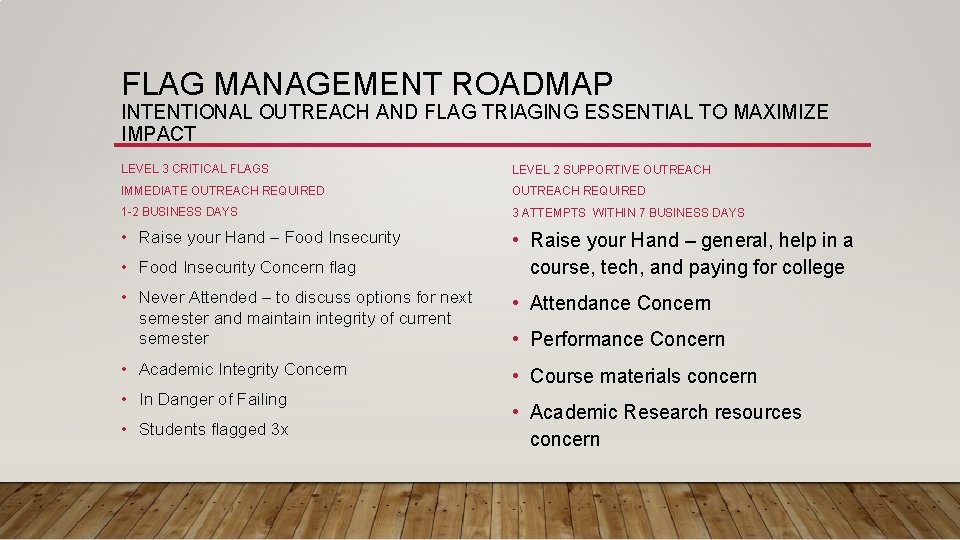 FLAG MANAGEMENT ROADMAP
INTENTIONAL OUTREACH AND FLAG TRIAGING ESSENTIAL TO MAXIMIZE IMPACT

LEVEL 3 CRITICAL FLAGS

IMMEDIATE OUTREACH REQUIRED

1-2 BUSINESS DAYS

• Raise your Hand – Food Insecurity
• Food Insecurity Concern flag
• Never Attended – to discuss options for next semester and maintain integrity of current semester
• Academic Integrity Concern
• In Danger of Failing
• Students flagged 3x

LEVEL 2 SUPPORTIVE OUTREACH

OUTREACH REQUIRED

3 ATTEMPTS WITHIN 7 BUSINESS DAYS

• Raise your Hand – general, help in a course, tech, and paying for college
• Attendance Concern
• Performance Concern
• Course materials concern
• Academic Research resources concern